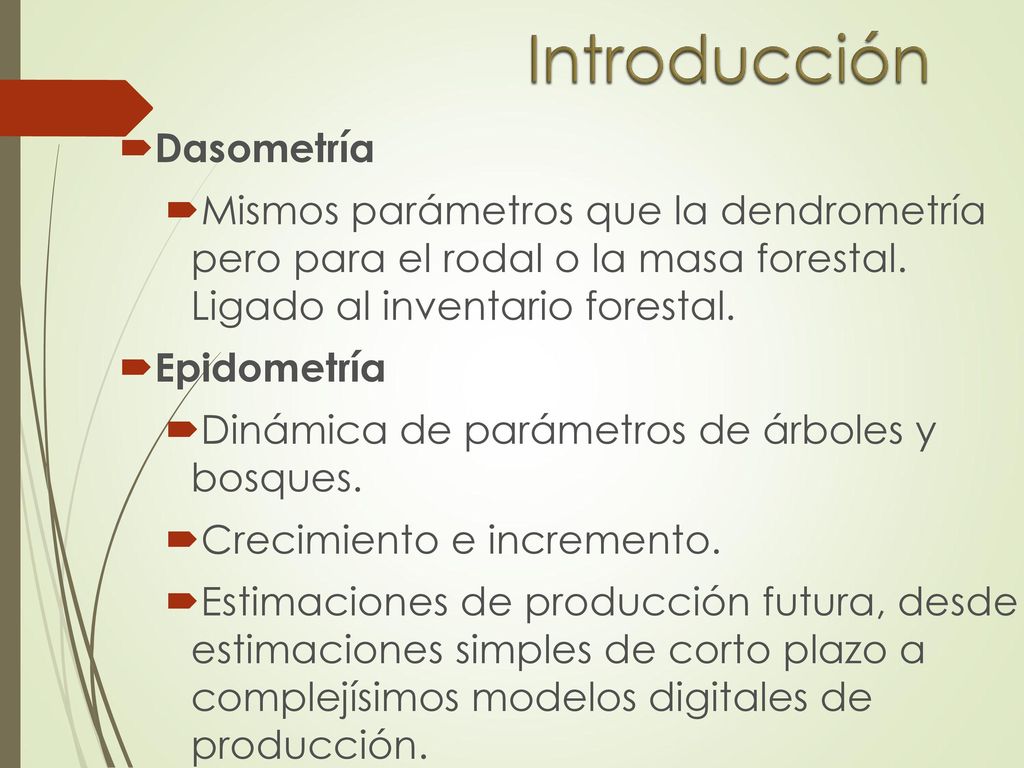 Introducción

Dasometría

Mismos parámetros que la dendrometría pero para el rodal o la masa forestal. Ligado al inventario forestal.

Epidometría

Dinámica de parámetros de árboles y bosques.

Crecimiento e incremento.

Estimaciones de producción futura, desde estimaciones simples de corto plazo a complejísimos modelos digitales de producción.